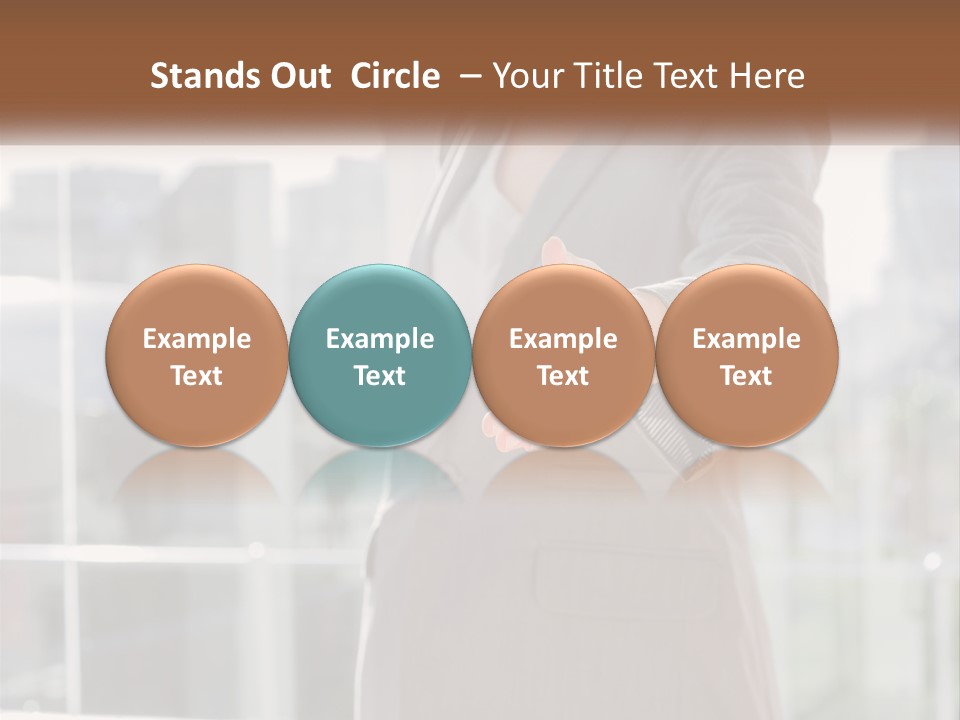 Stands Out Circle – Your Title Text Here

Example Text

Example Text

Example Text

Example Text